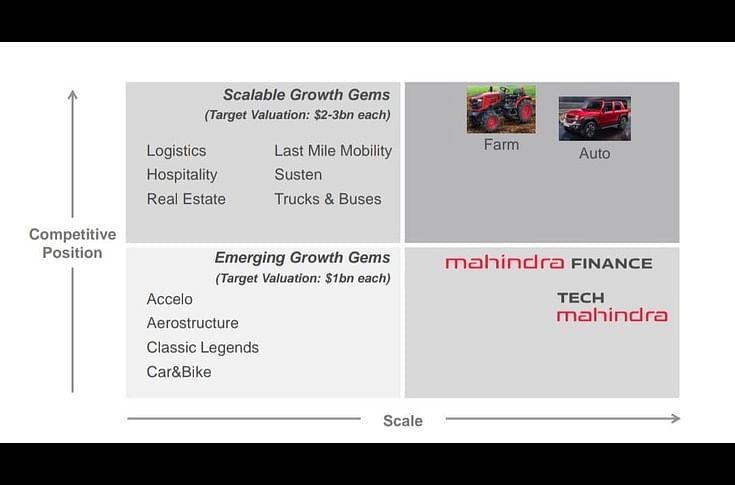 Competitive Position

Scalable Growth Gems
(Target Valuation: \$2-3bn each)

Logistics
Hospitality
Real Estate

Last Mile Mobility
Susten
Trucks & Buses

Farm

Auto

Emerging Growth Gems
(Target Valuation: \$1bn each)

Accelo
Aerostructure
Classic Legends
Car&Bike

mahindra FINANCE

TECH mahindra

Scale